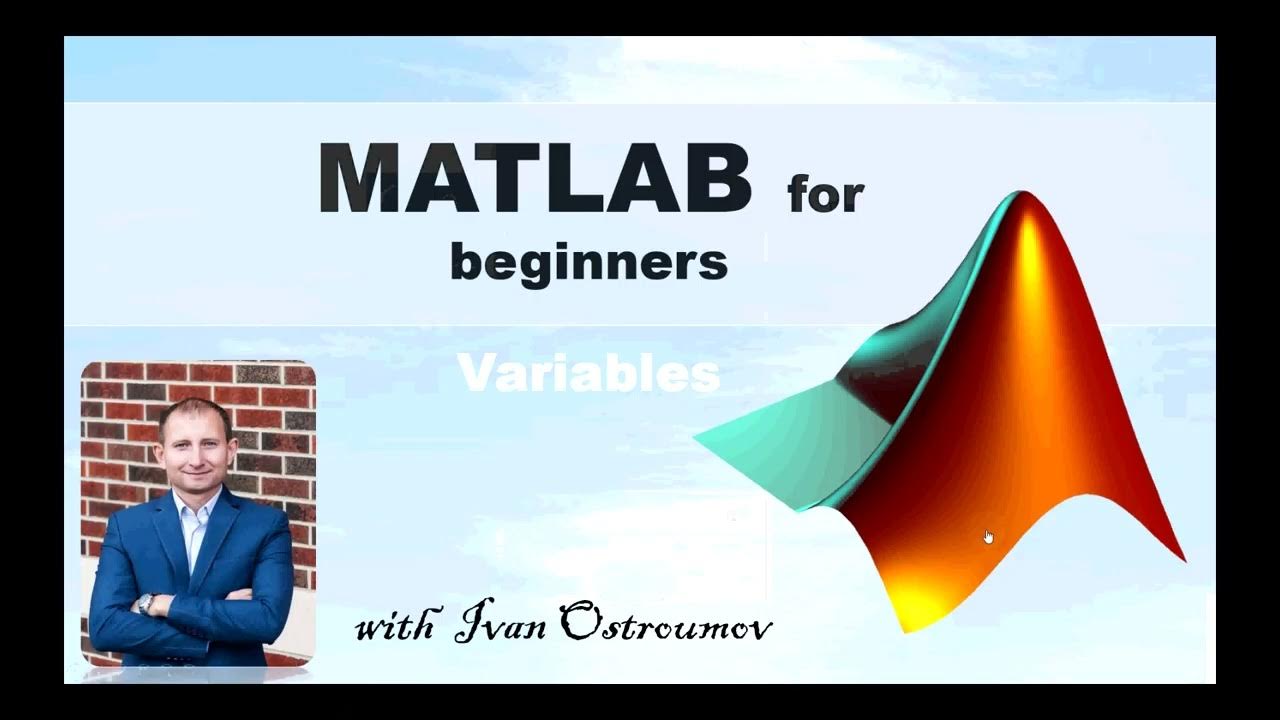 MATLAB for beginners

Variables

with Ivan Ostroumov